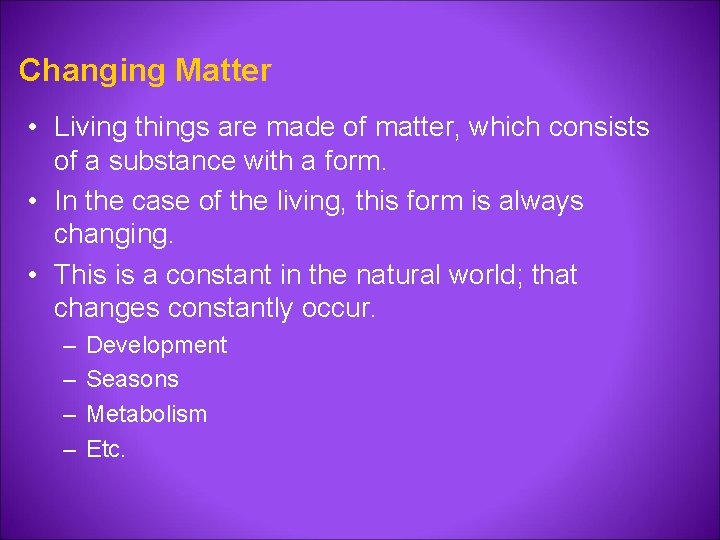 Changing Matter

• Living things are made of matter, which consists of a substance with a form.
• In the case of the living, this form is always changing.
• This is a constant in the natural world; that changes constantly occur.
– Development
– Seasons
– Metabolism
– Etc.